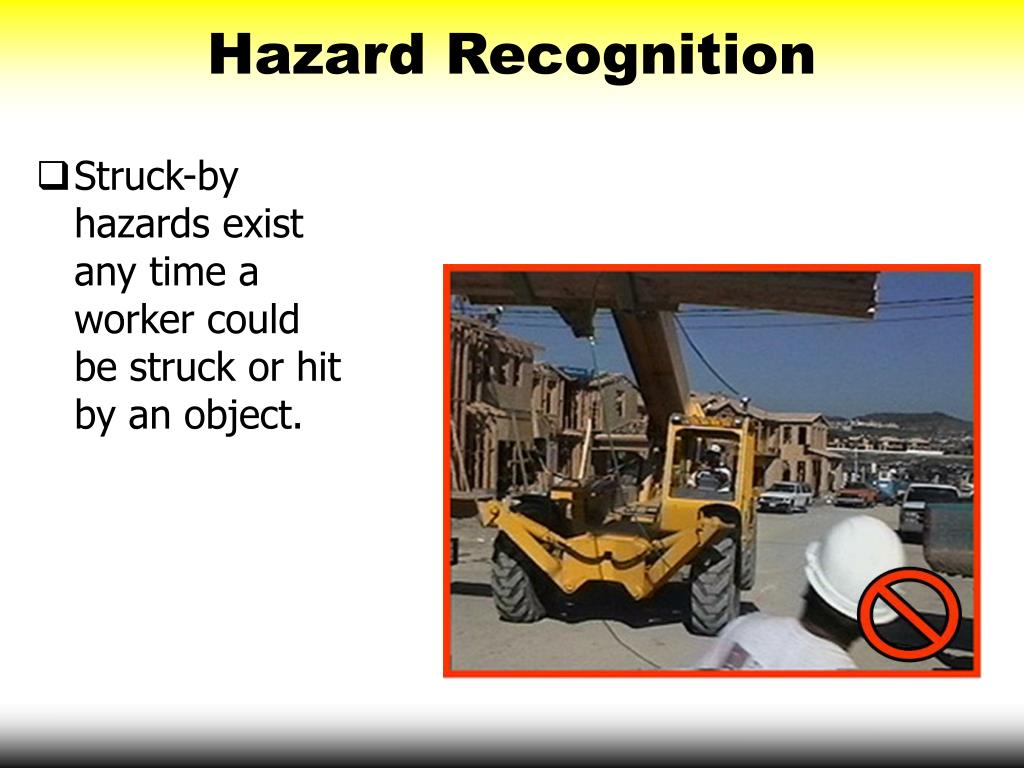 Hazard Recognition

❑ Struck-by hazards exist any time a worker could be struck or hit by an object.